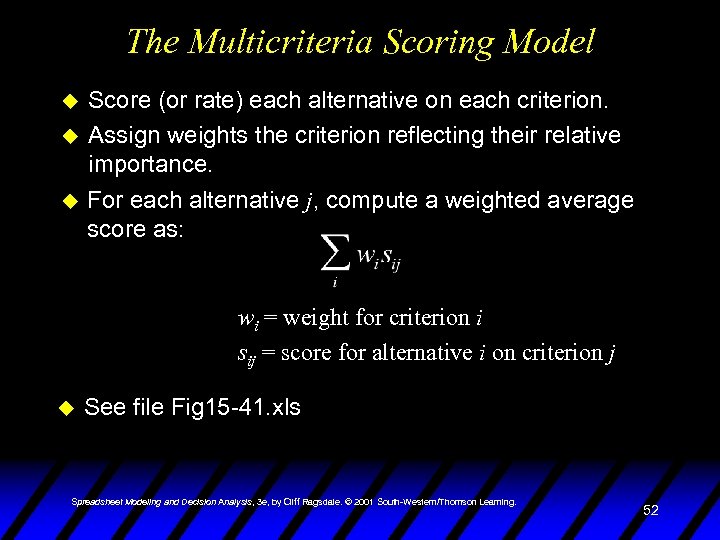 The Multicriteria Scoring Model

Score (or rate) each alternative on each criterion.

Assign weights the criterion reflecting their relative importance.

For each alternative $j$, compute a weighted average score as:

$\sum_{i} w_i s_{ij}$

$w_i$ = weight for criterion $i$
$s_{ij}$ = score for alternative $i$ on criterion $j$

See file Fig15-41.xls

Spreadsheet Modeling and Decision Analysis, 3e, by Cliff Ragsdale. © 2001 South-Western/Thomson Learning.

52